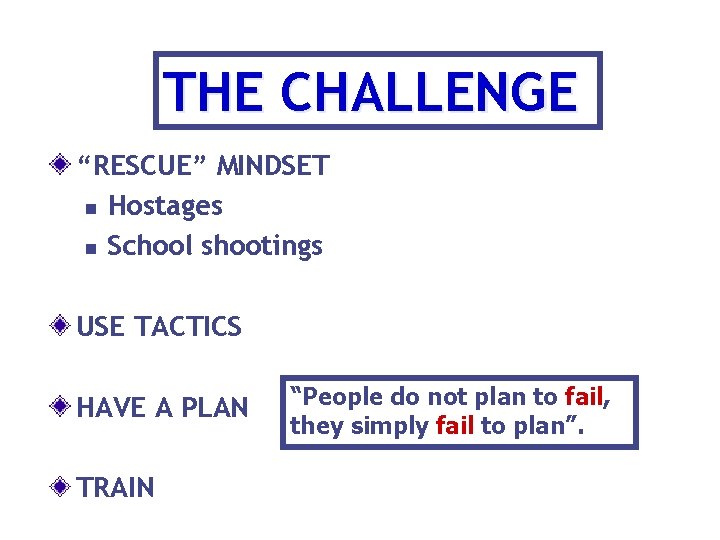 THE CHALLENGE

“RESCUE” MINDSET

Hostages

School shootings

USE TACTICS

HAVE A PLAN

“People do not plan to fail, they simply fail to plan”.

TRAIN